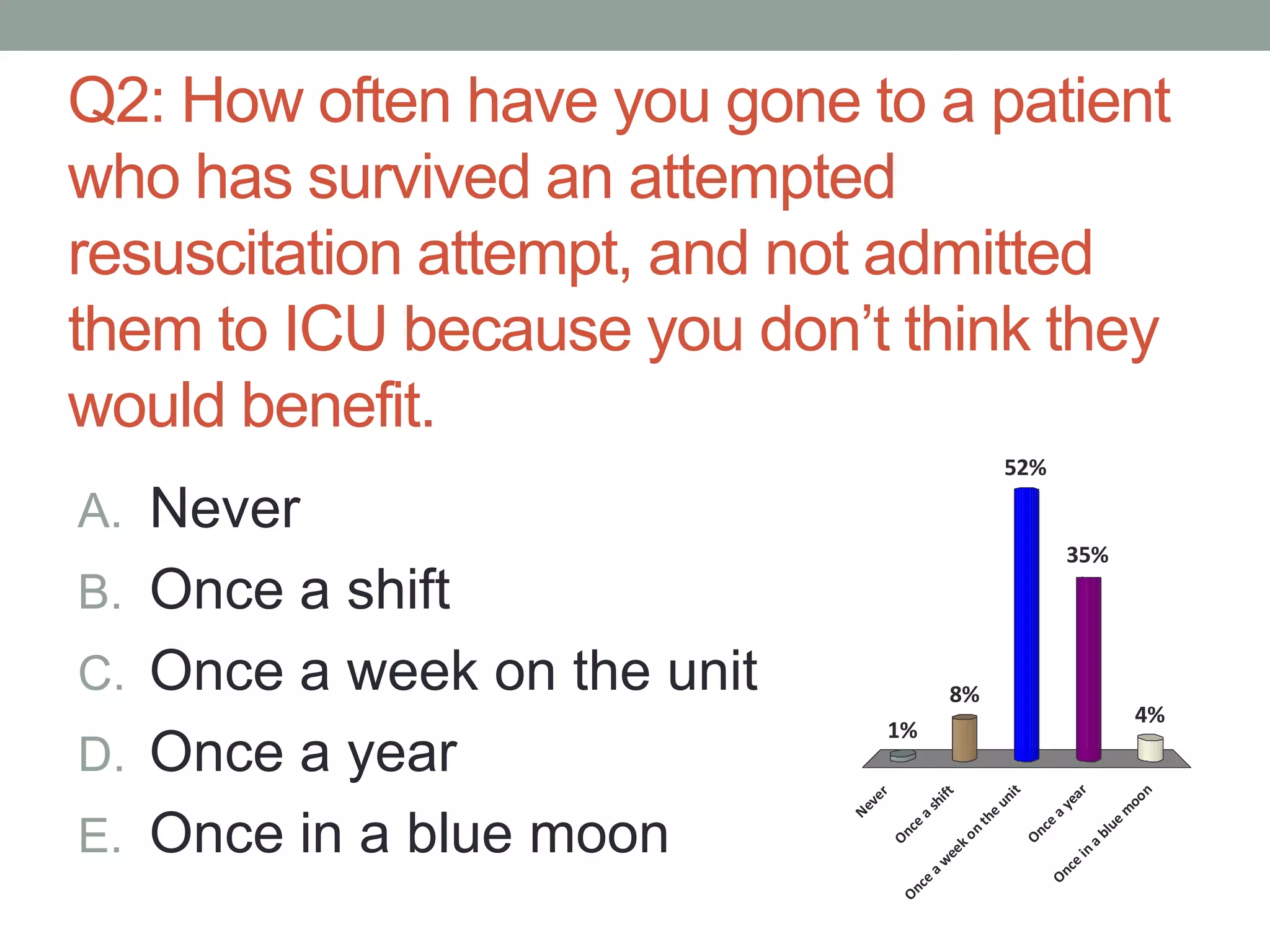 Q2: How often have you gone to a patient who has survived an attempted resuscitation attempt, and not admitted them to ICU because you don't think they would benefit.

A. Never
B. Once a shift
C. Once a week on the unit
D. Once a year
E. Once in a blue moon

1%
8%
52%
35%
4%

Never
Once a shift
Once a week on the unit
Once a year
Once in a blue moon